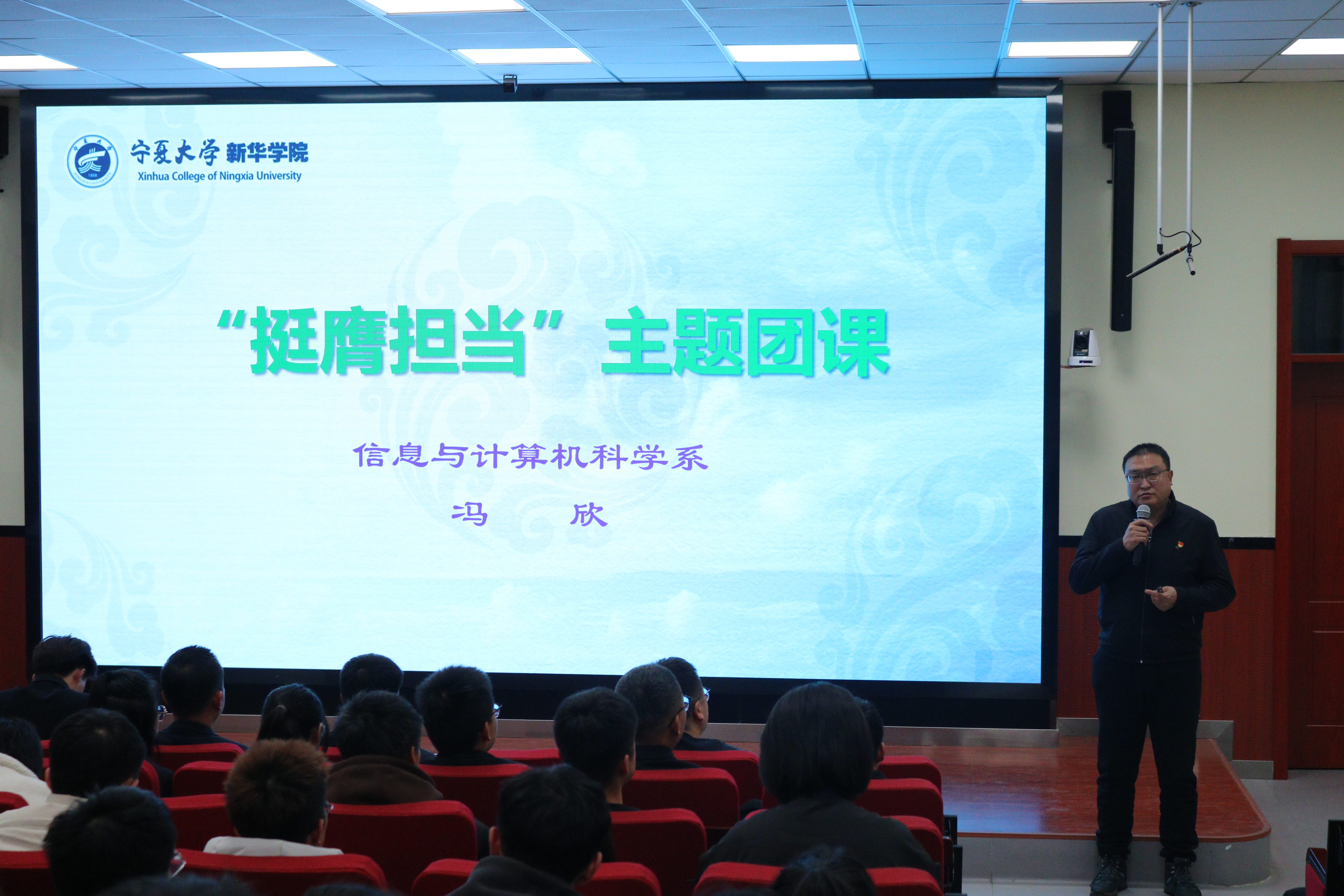 宁夏大学 新华学院
Xinhua College of Ningxia University

“挺膺担当” 主题团课

信息与计算机科学系
冯 欣